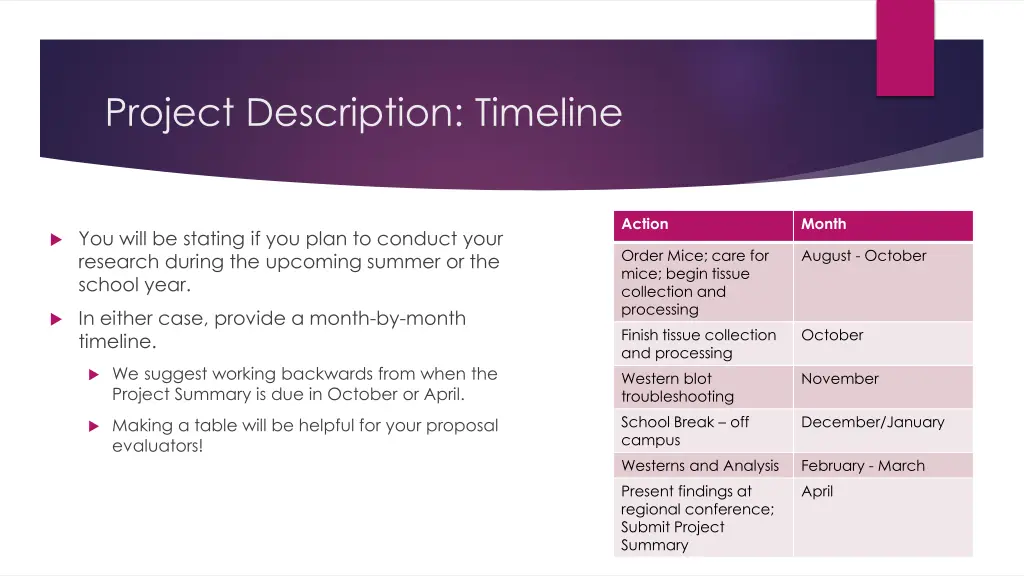 Project Description: Timeline

You will be stating if you plan to conduct your research during the upcoming summer or the school year.

In either case, provide a month-by-month timeline.

We suggest working backwards from when the Project Summary is due in October or April.

Making a table will be helpful for your proposal evaluators!

| Action | Month |
|---|---|
| Order Mice; care for mice; begin tissue collection and processing | August - October |
| Finish tissue collection and processing | October |
| Western blot troubleshooting | November |
| School Break – off campus | December/January |
| Westerns and Analysis | February - March |
| Present findings at regional conference; Submit Project Summary | April |